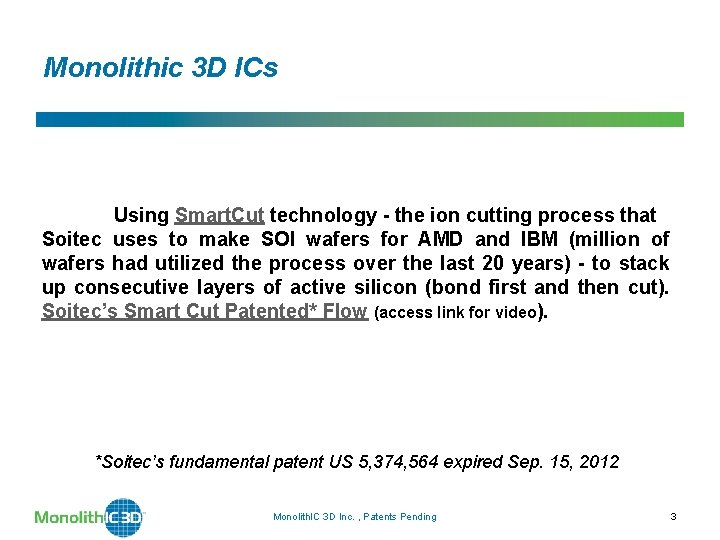 Monolithic 3D ICs

Using SmartCut technology - the ion cutting process that Soitec uses to make SOI wafers for AMD and IBM (million of wafers had utilized the process over the last 20 years) - to stack up consecutive layers of active silicon (bond first and then cut). Soitec's Smart Cut Patented* Flow (access link for video).

*Soitec's fundamental patent US 5,374,564 expired Sep. 15, 2012

MonolithIC3D

MonolithIC 3D Inc. , Patents Pending

3